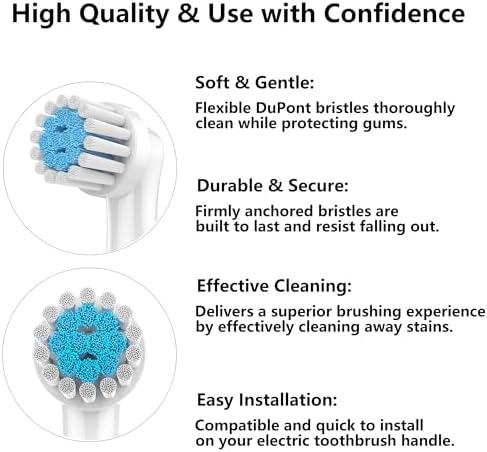 High Quality & Use with Confidence

Soft & Gentle:
Flexible DuPont bristles thoroughly clean while protecting gums.

Durable & Secure:
Firmly anchored bristles are built to last and resist falling out.

Effective Cleaning:
Delivers a superior brushing experience by effectively cleaning away stains.

Easy Installation:
Compatible and quick to install on your electric toothbrush handle.